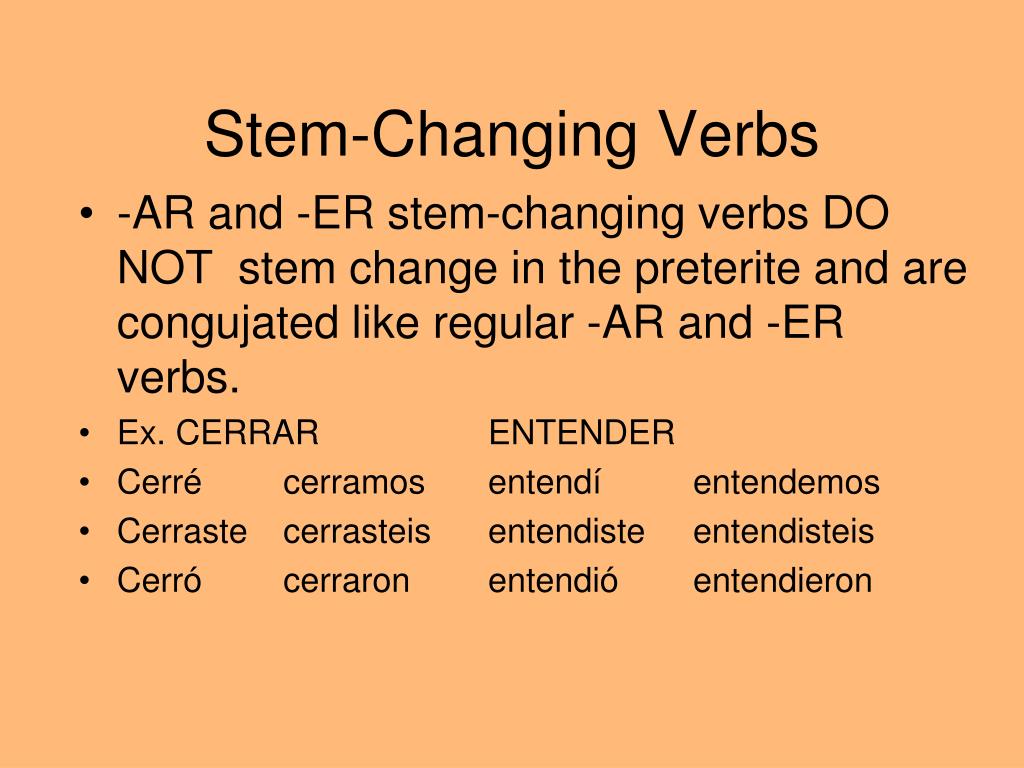 Stem-Changing Verbs

• -AR and -ER stem-changing verbs DO NOT stem change in the preterite and are congujated like regular -AR and -ER verbs.
• Ex. CERRAR ENTENDER
• Cerré cerramos entendí entendemos
• Cerraste cerrasteis entendiste entendisteis
• Cerró cerraron entendió entendieron